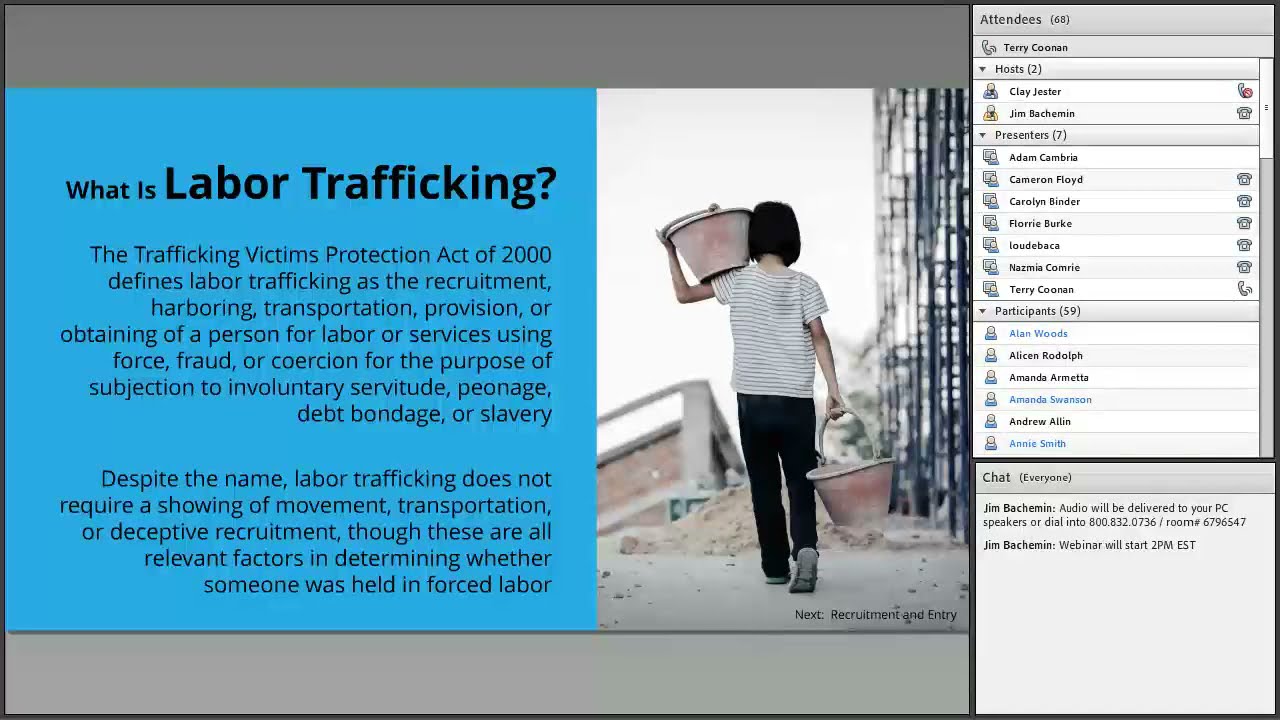 What Is Labor Trafficking?

The Trafficking Victims Protection Act of 2000 defines labor trafficking as the recruitment, harboring, transportation, provision, or obtaining of a person for labor or services using force, fraud, or coercion for the purpose of subjection to involuntary servitude, peonage, debt bondage, or slavery

Despite the name, labor trafficking does not require a showing of movement, transportation, or deceptive recruitment, though these are all relevant factors in determining whether someone was held in forced labor

Next: Recruitment and Entry

Attendees (68)

Terry Coonan

Hosts (2)

Clay Jester

Jim Bachemin

Presenters (7)

Adam Cambria

Cameron Floyd

Carolyn Binder

Florrie Burke

loudebaca

Nazmia Comrie

Terry Coonan

Participants (59)

Alan Woods

Alicen Rodolph

Amanda Armetta

Amanda Swanson

Andrew Allin

Annie Smith

Chat (Everyone)

Jim Bachemin: Audio will be delivered to your PC speakers or dial into 800.832.0736 / room# 6796547

Jim Bachemin: Webinar will start 2PM EST